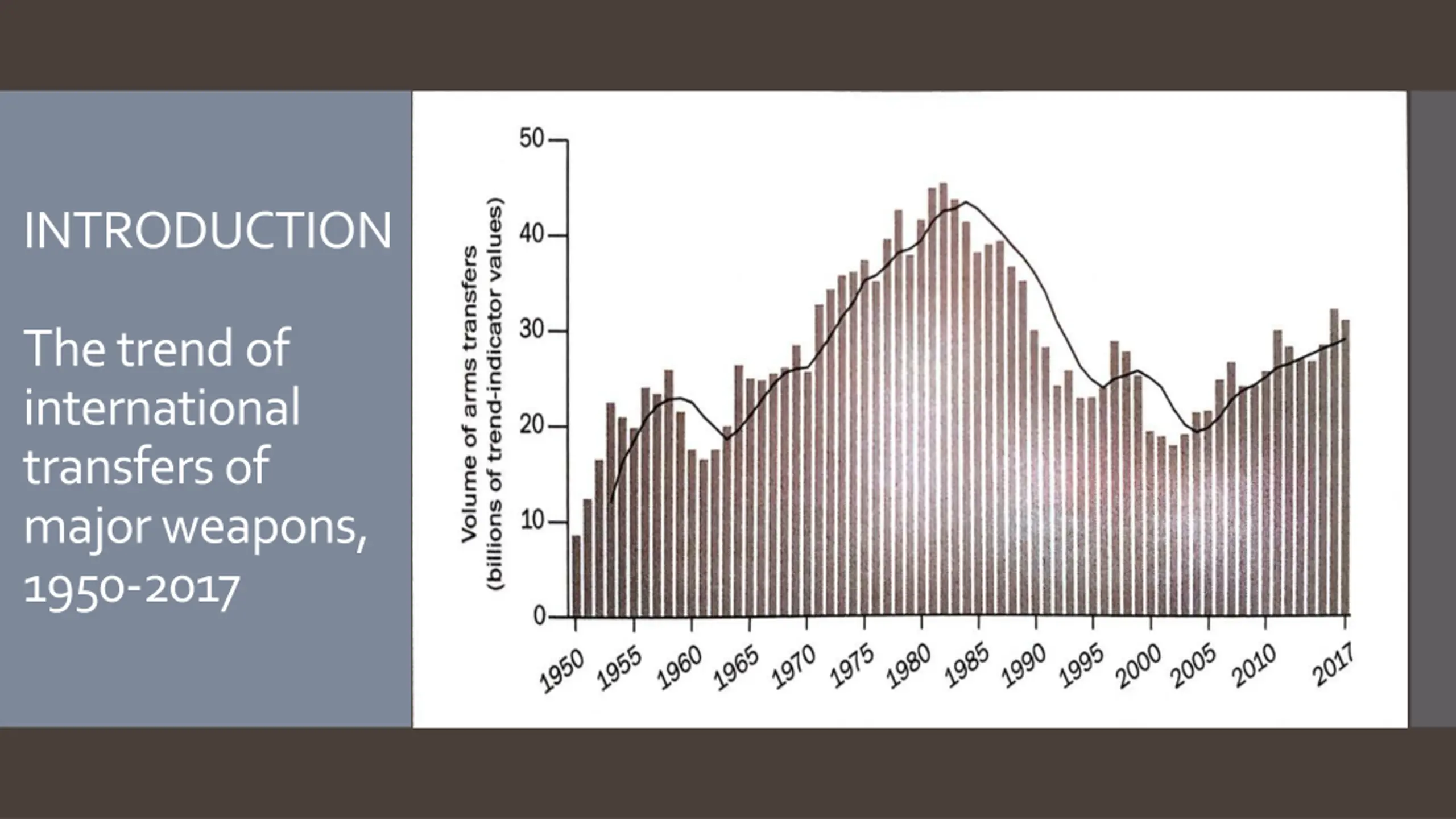 INTRODUCTION

The trend of international transfers of major weapons, 1950-2017

Volume of arms transfers
(billions of trend-indicator values)

50
40
30
20
10
0

1950
1955
1960
1965
1970
1975
1980
1985
1990
1995
2000
2005
2010
2017